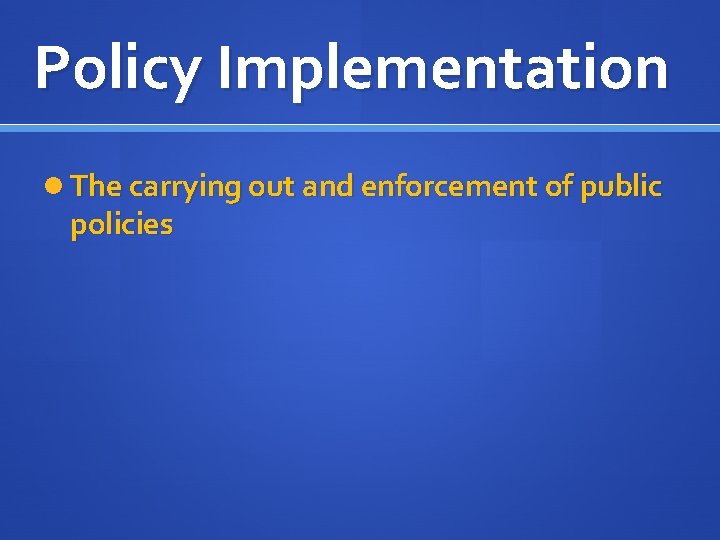 Policy Implementation

The carrying out and enforcement of public policies